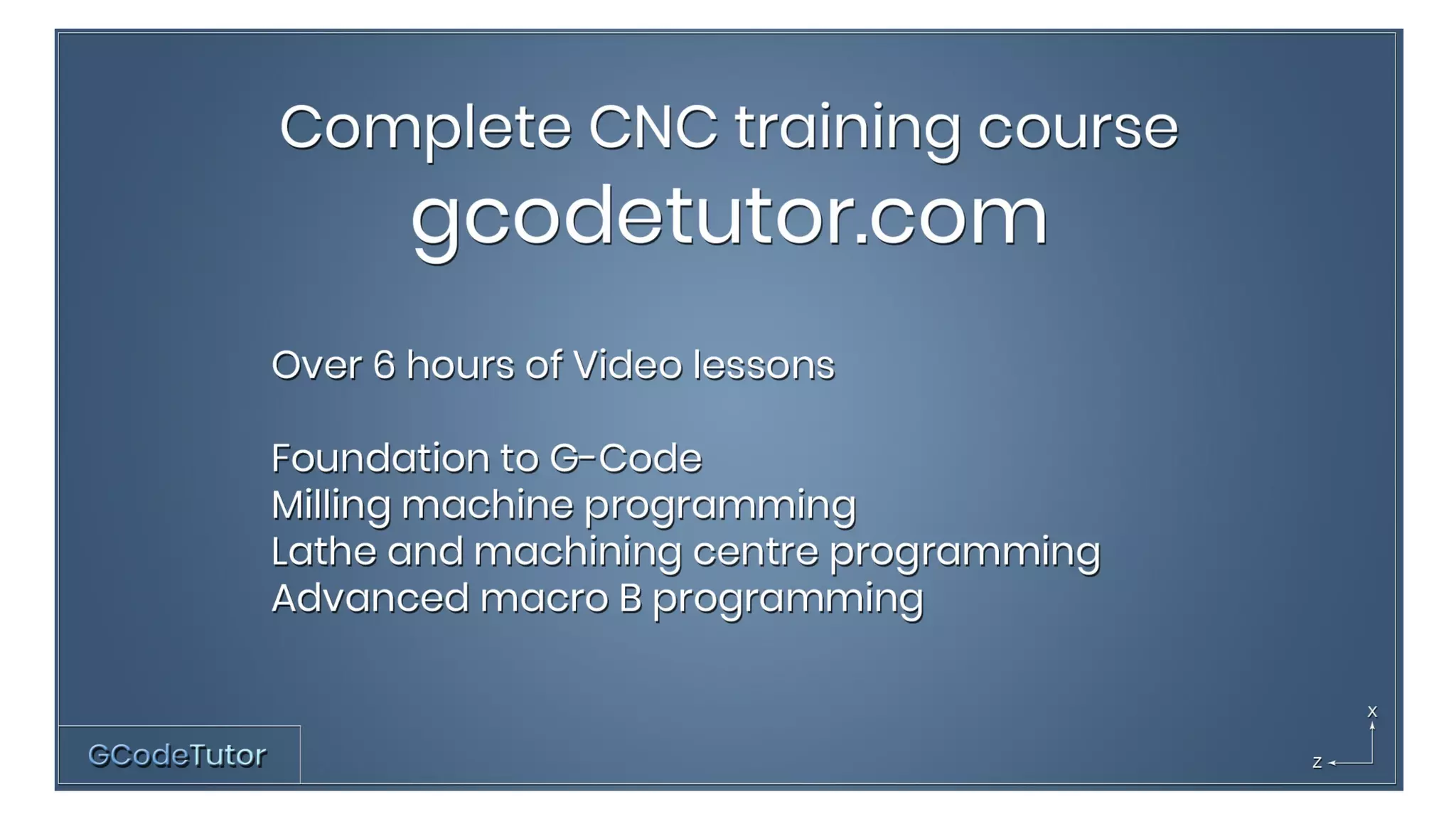 Complete CNC training course
gcodetutor.com

Over 6 hours of Video lessons

Foundation to G-Code
Milling machine programming
Lathe and machining centre programming
Advanced macro B programming

GCodeTutor

X
Z